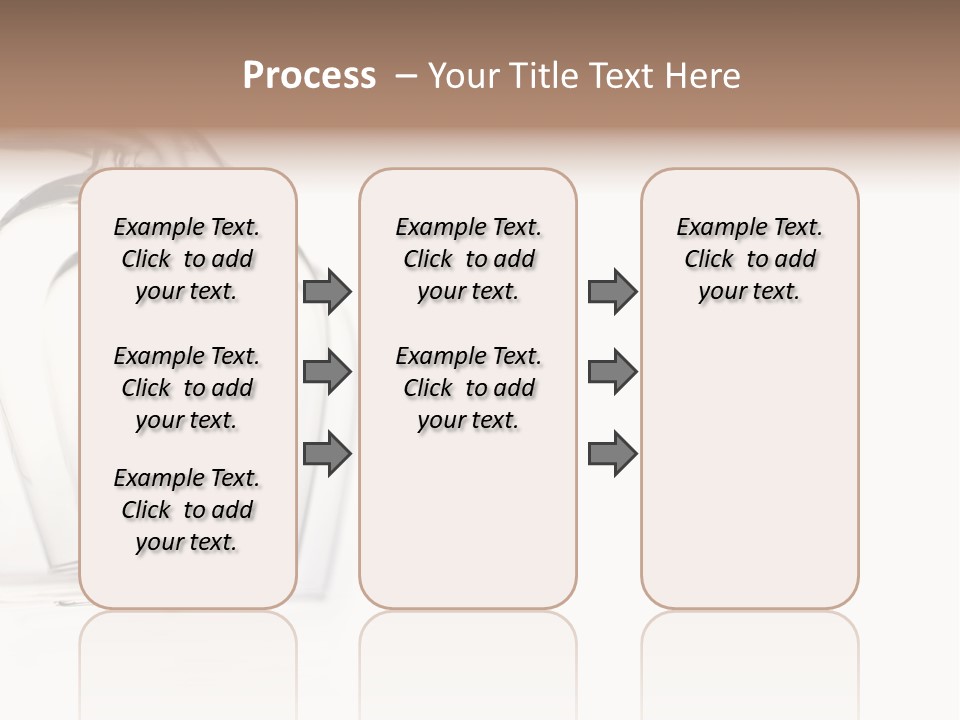 Process – Your Title Text Here

Example Text. Click to add your text.

Example Text. Click to add your text.

Example Text. Click to add your text.

Example Text. Click to add your text.

Example Text. Click to add your text.

Example Text. Click to add your text.